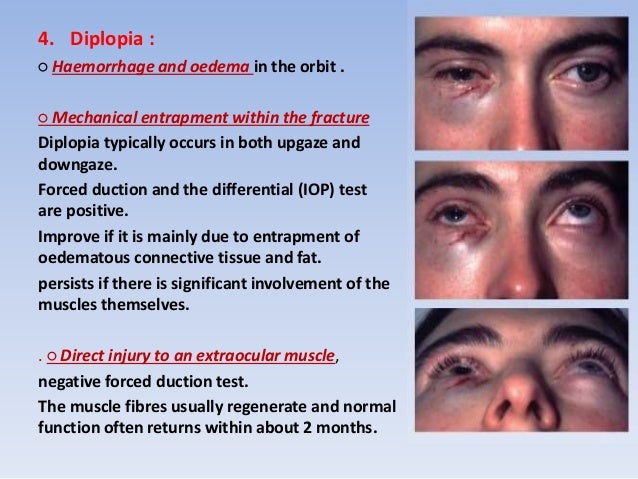 4. Diplopia :

○ Haemorrhage and oedema in the orbit .

○ Mechanical entrapment within the fracture

Diplopia typically occurs in both upgaze and downgaze.

Forced duction and the differential (IOP) test are positive.

Improve if it is mainly due to entrapment of oedematous connective tissue and fat.

persists if there is significant involvement of the muscles themselves.

. ○ Direct injury to an extraocular muscle,

negative forced duction test.

The muscle fibres usually regenerate and normal function often returns within about 2 months.